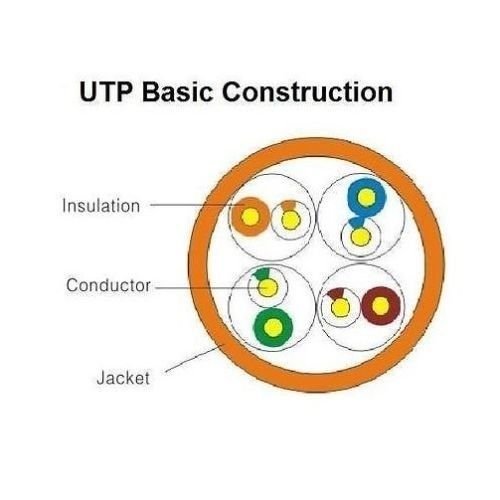 UTP Basic Construction

Insulation

Conductor

Jacket